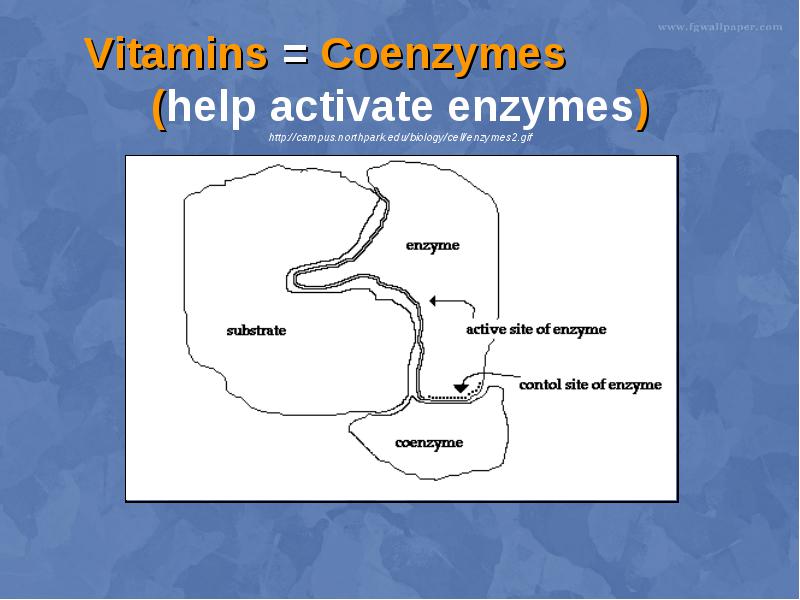 www.fgwallpaper.com

Vitamins = Coenzymes
(help activate enzymes)
http://campus.northpark.edu/biology/cell/enzymes2.gif

enzyme

substrate

active site of enzyme

contol site of enzyme

coenzyme